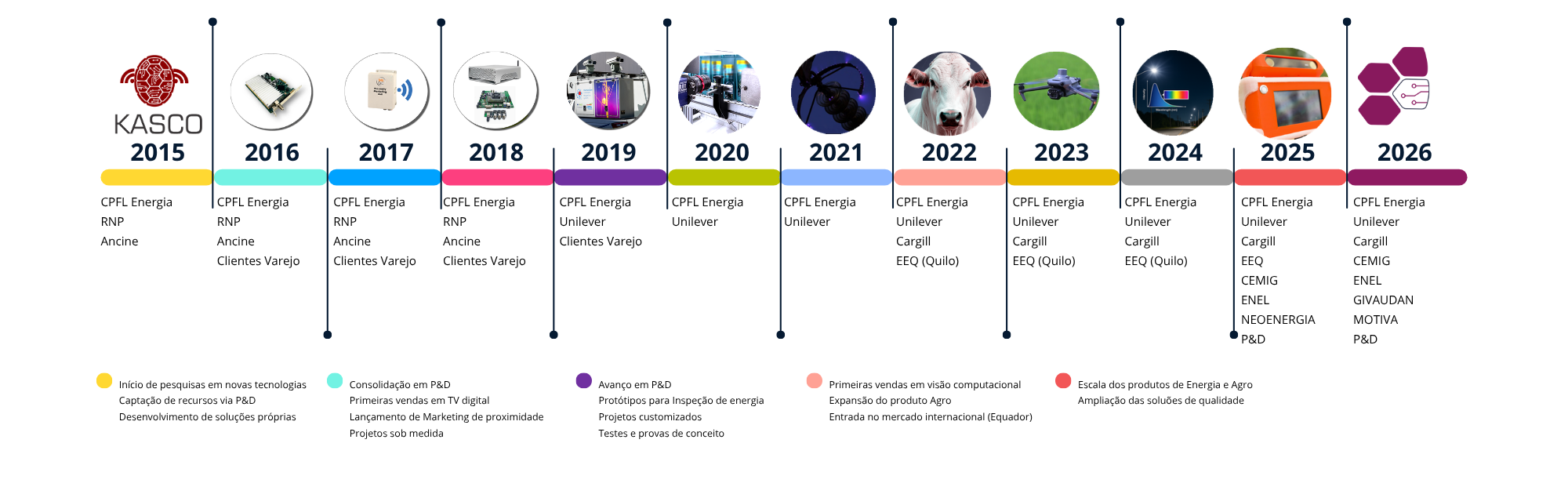 KASCO

2015
CPFL Energia
RNP
Ancine

2016
CPFL Energia
RNP
Ancine
Clientes Varejo

2017
CPFL Energia
RNP
Ancine
Clientes Varejo

2018
CPFL Energia
RNP
Ancine
Clientes Varejo

2019
CPFL Energia
Unilever
Clientes Varejo

2020
CPFL Energia
Unilever

2021
CPFL Energia
Unilever

2022
CPFL Energia
Unilever
Cargill
EEQ (Quilo)

2023
CPFL Energia
Unilever
Cargill
EEQ (Quilo)

2024
CPFL Energia
Unilever
Cargill
EEQ (Quilo)

2025
CPFL Energia
Unilever
Cargill
EEQ
CEMIG
ENEL
NEOENERGIA
P&D

2026
CPFL Energia
Unilever
Cargill
CEMIG
ENEL
GIVAUDAN
MOTIVA
P&D

Início de pesquisas em novas tecnologias
Captação de recursos via P&D
Desenvolvimento de soluções próprias

Consolidação em P&D
Primeiras vendas em TV digital
Lançamento de Marketing de proximidade
Projetos sob medida

Avanço em P&D
Protótipos para Inspeção de energia
Projetos customizados
Testes e provas de conceito

Primeiras vendas em visão computacional
Expansão do produto Agro
Entrada no mercado internacional (Equador)

Escala dos produtos de Energia e Agro
Ampliação das soluões de qualidade